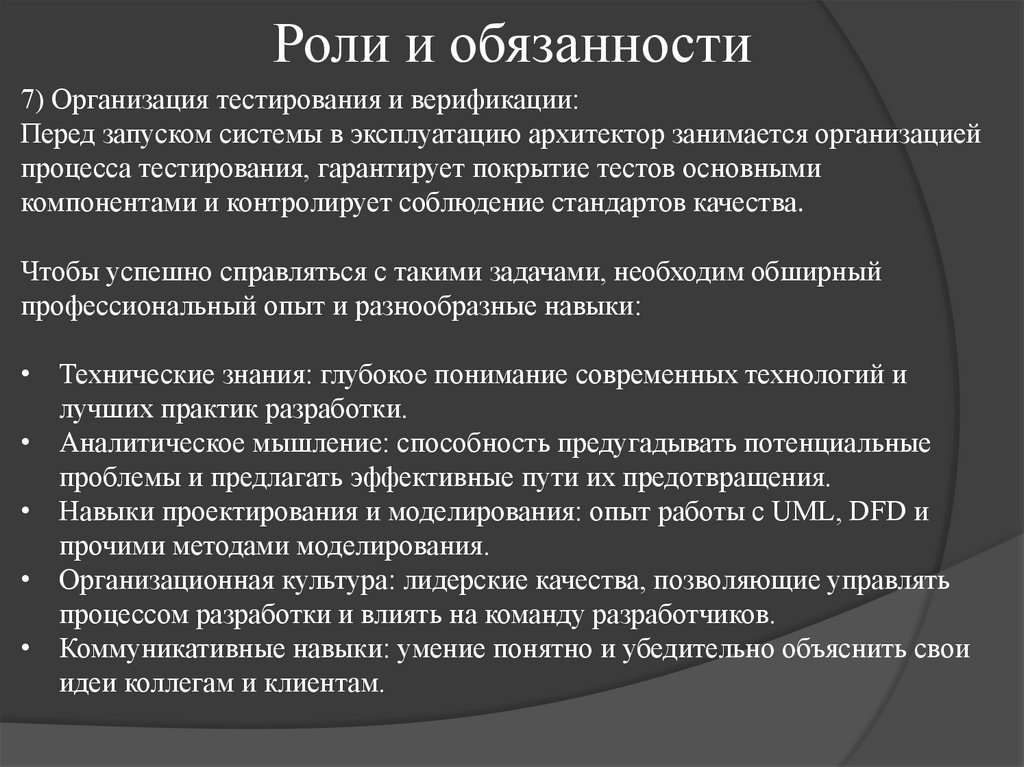 Роли и обязанности

7) Организация тестирования и верификации:
Перед запуском системы в эксплуатацию архитектор занимается организацией процесса тестирования, гарантирует покрытие тестов основными компонентами и контролирует соблюдение стандартов качества.

Чтобы успешно справляться с такими задачами, необходим обширный профессиональный опыт и разнообразные навыки:

• Технические знания: глубокое понимание современных технологий и лучших практик разработки.
• Аналитическое мышление: способность предугадывать потенциальные проблемы и предлагать эффективные пути их предотвращения.
• Навыки проектирования и моделирования: опыт работы с UML, DFD и прочими методами моделирования.
• Организационная культура: лидерские качества, позволяющие управлять процессом разработки и влиять на команду разработчиков.
• Коммуникативные навыки: умение понятно и убедительно объяснить свои идеи коллегам и клиентам.